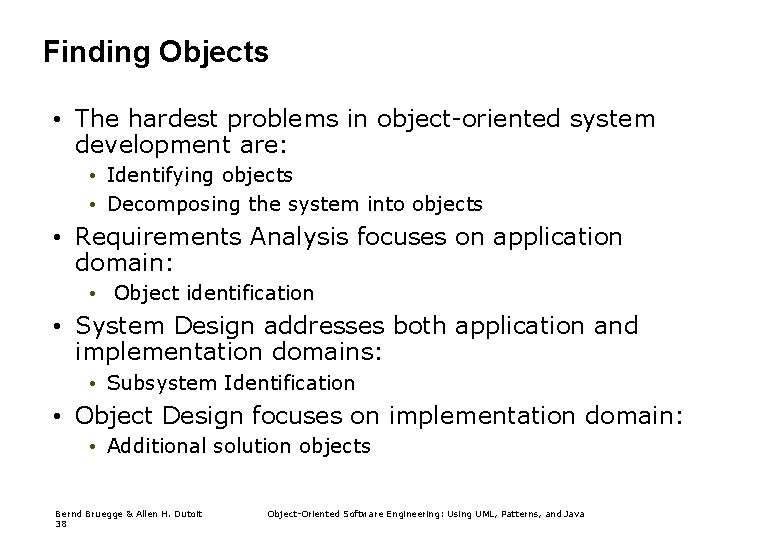 Finding Objects

• The hardest problems in object-oriented system development are:
  • Identifying objects
  • Decomposing the system into objects
• Requirements Analysis focuses on application domain:
  • Object identification
• System Design addresses both application and implementation domains:
  • Subsystem Identification
• Object Design focuses on implementation domain:
  • Additional solution objects

Bernd Bruegge & Allen H. Dutoit 38

Object-Oriented Software Engineering: Using UML, Patterns, and Java